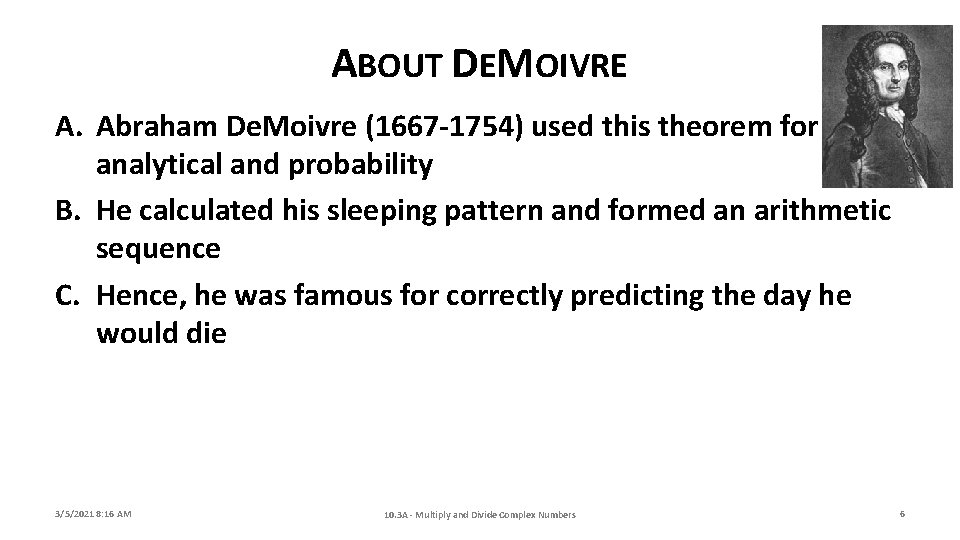 ABOUT DEMOIVRE

A. Abraham DeMoivre (1667-1754) used this theorem for analytical and probability

B. He calculated his sleeping pattern and formed an arithmetic sequence

C. Hence, he was famous for correctly predicting the day he would die

3/5/2021 8:16 AM

10.3A - Multiply and Divide Complex Numbers

6